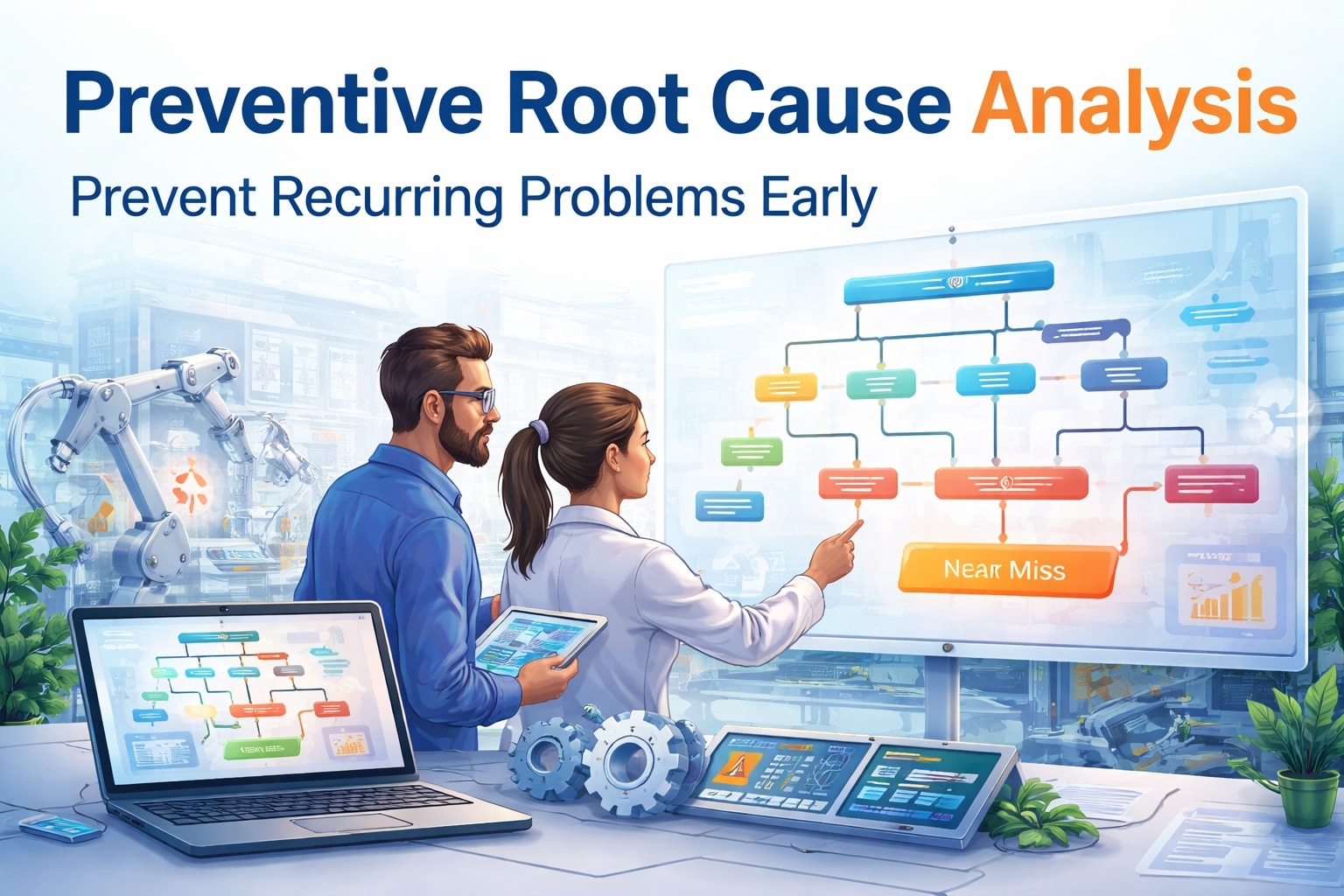 Preventive Root Cause Analysis
Prevent Recurring Problems Early

Near Miss